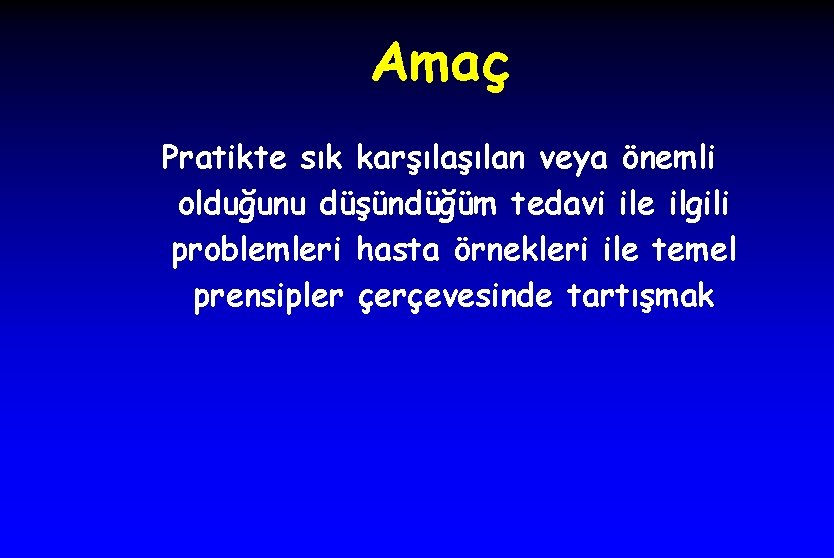 Amaç

Pratikte sık karşılaşılan veya önemli olduğunu düşündüğüm tedavi ile ilgili problemleri hasta örnekleri ile temel prensipler çerçevesinde tartışmak